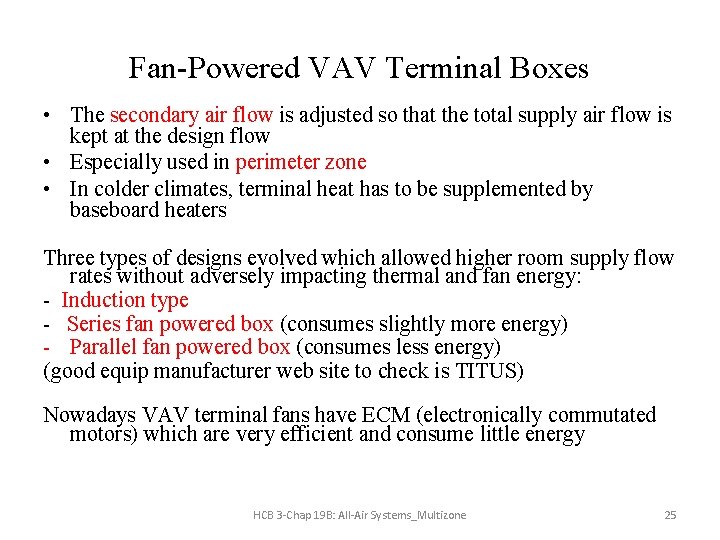 Fan-Powered VAV Terminal Boxes

• The secondary air flow is adjusted so that the total supply air flow is kept at the design flow
• Especially used in perimeter zone
• In colder climates, terminal heat has to be supplemented by baseboard heaters

Three types of designs evolved which allowed higher room supply flow rates without adversely impacting thermal and fan energy:
- Induction type
- Series fan powered box (consumes slightly more energy)
- Parallel fan powered box (consumes less energy)
(good equip manufacturer web site to check is TITUS)

Nowadays VAV terminal fans have ECM (electronically commutated motors) which are very efficient and consume little energy

HCB 3-Chap 19B: All-Air Systems_Multizone

25